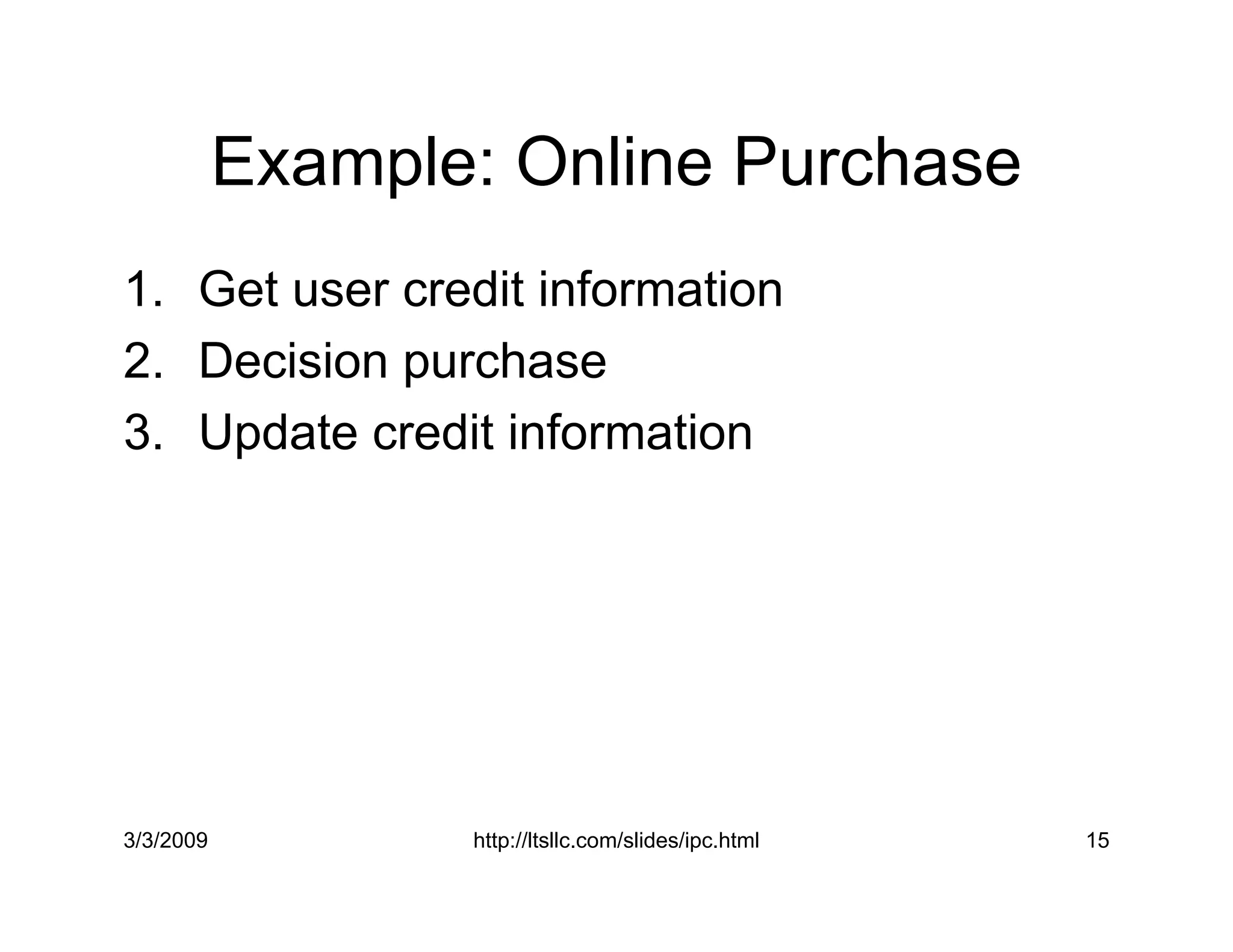 Example: Online Purchase

1. Get user credit information
2. Decision purchase
3. Update credit information

3/3/2009 http://ltsllc.com/slides/ipc.html 15